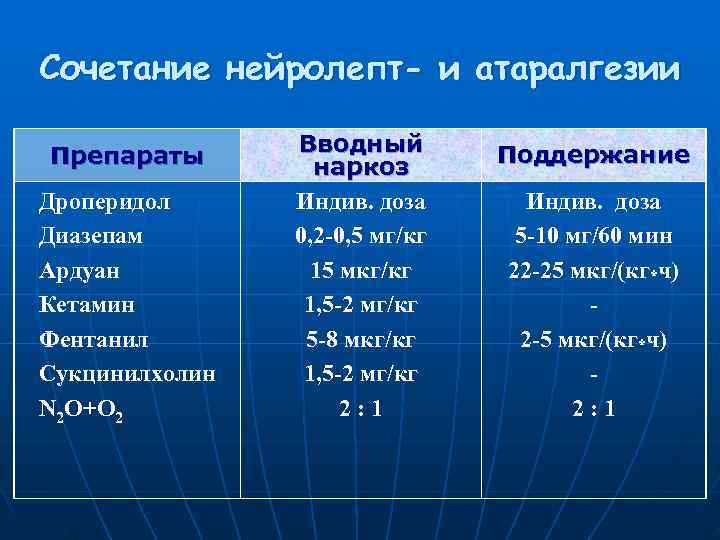 Сочетание нейролепт- и атаралгезии

| Препараты | Вводный наркоз | Поддержание |
|---|---|---|
| Дроперидол | Индив. доза | Индив. доза |
| Диазепам | 0,2-0,5 мг/кг | 5-10 мг/60 мин |
| Ардуан | 15 мкг/кг | 22-25 мкг/(кг*ч) |
| Кетамин | 1,5-2 мг/кг | - |
| Фентанил | 5-8 мкг/кг | 2-5 мкг/(кг*ч) |
| Сукцинилхолин | 1,5-2 мг/кг | - |
| $N_2O+O_2$ | 2 : 1 | 2 : 1 |